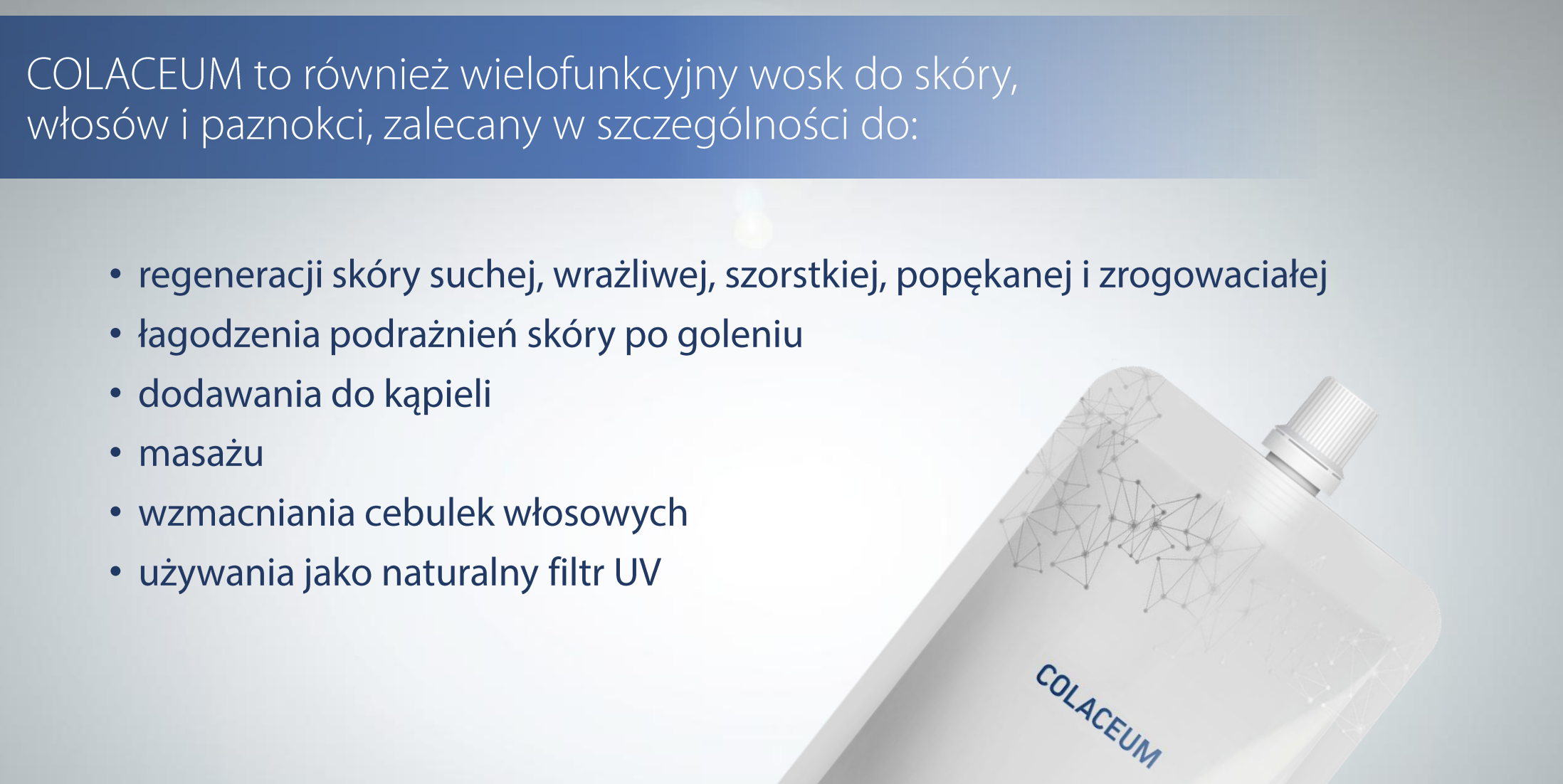 COLACEUM to również wielofunkcyjny wosk do skóry, włosów i paznokci, zalecany w szczególności do:

• regeneracji skóry suchej, wrażliwej, szorstkiej, popękanej i zrogowaciałej
• łagodzenia podrażnień skóry po goleniu
• dodawania do kąpieli
• masażu
• wzmacniania cebulek włosowych
• używania jako naturalny filtr UV

COLACEUM